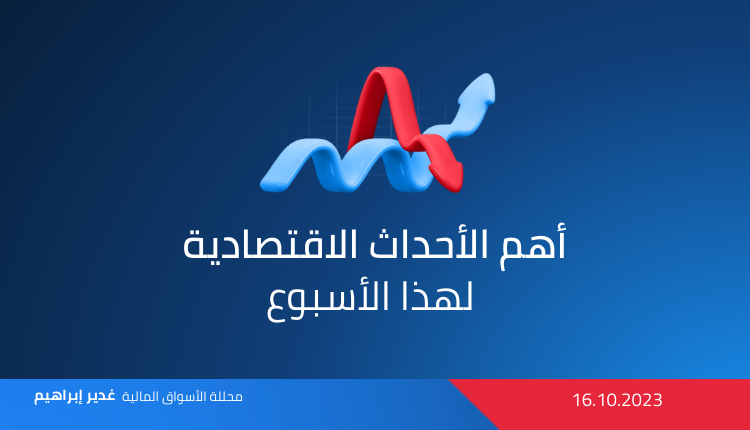 أهم الأحداث الاقتصادية
لهذا الأسبوع

محللة الأسواق المالية غدير إبراهيم

16.10.2023